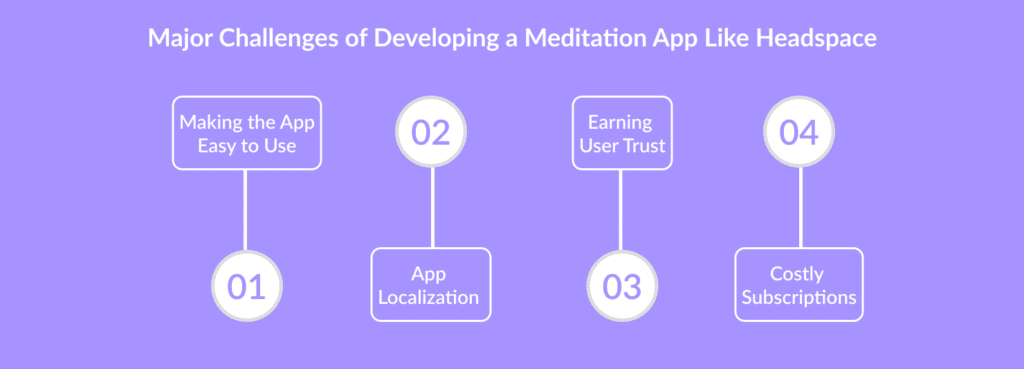 Major Challenges of Developing a Meditation App Like Headspace

Making the App Easy to Use

01

02

App Localization

Earning User Trust

03

04

Costly Subscriptions